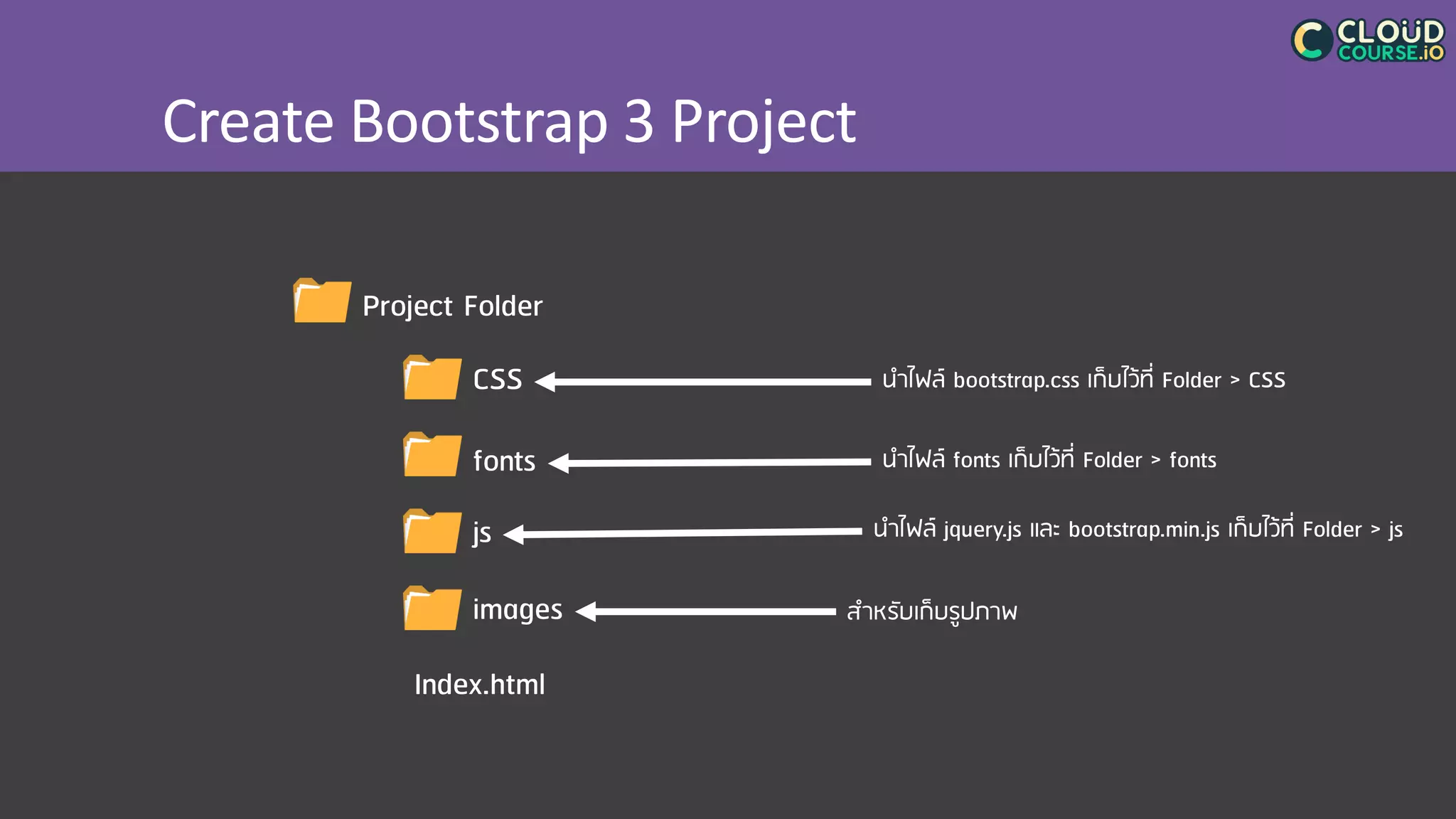 CLOUD COURSE.IO

Create Bootstrap 3 Project

Project Folder

CSS

นำไฟล์ bootstrap.css เก็บไว้ที่ Folder > CSS

fonts

นำไฟล์ fonts เก็บไว้ที่ Folder > fonts

js

นำไฟล์ jquery.js และ bootstrap.min.js เก็บไว้ที่ Folder > js

images

สำหรับเก็บรูปภาพ

Index.html